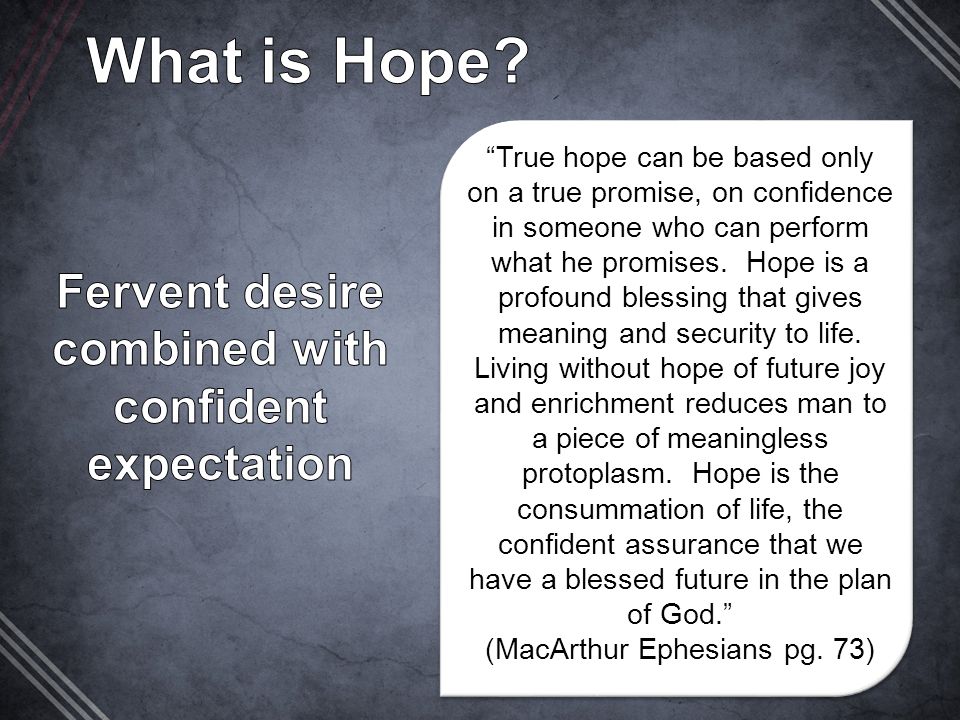 What is Hope?

Fervent desire combined with confident expectation

“True hope can be based only on a true promise, on confidence in someone who can perform what he promises.  Hope is a profound blessing that gives meaning and security to life. Living without hope of future joy and enrichment reduces man to a piece of meaningless protoplasm.  Hope is the consummation of life, the confident assurance that we have a blessed future in the plan of God.”
(MacArthur Ephesians pg. 73)